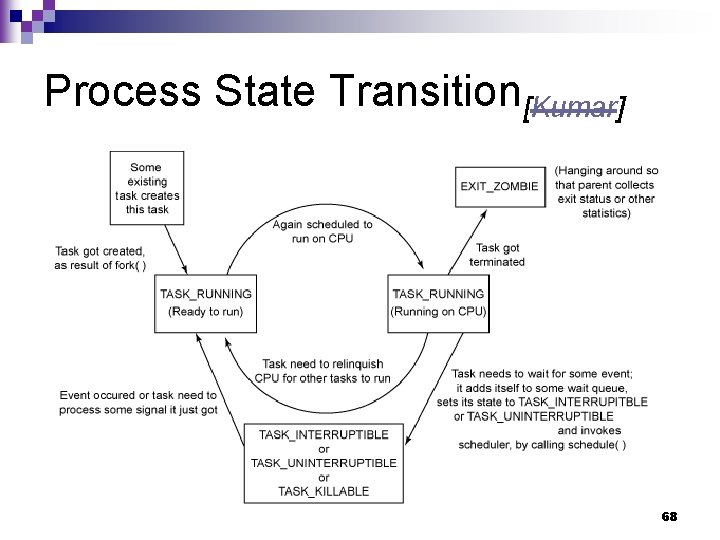 Process State Transition[Kumar]

Some existing task creates this task

Task got created, as result of fork( )

Again scheduled to run on CPU

EXIT_ZOMBIE

(Hanging around so that parent collects exit status or other statistics)

Task got terminated

TASK_RUNNING (Ready to run)

TASK_RUNNING (Running on CPU)

Task need to relinquish CPU for other tasks to run

Event occured or task need to process some signal it just got

Task needs to wait for some event; it adds itself to some wait queue, sets its state to TASK_INTERRUPITBLE or TASK_UNINTERRUPTIBLE and invokes scheduler, by calling schedule( )

TASK_INTERRUPTIBLE or TASK_UNINTERRUPTIBLE or TASK_KILLABLE

68